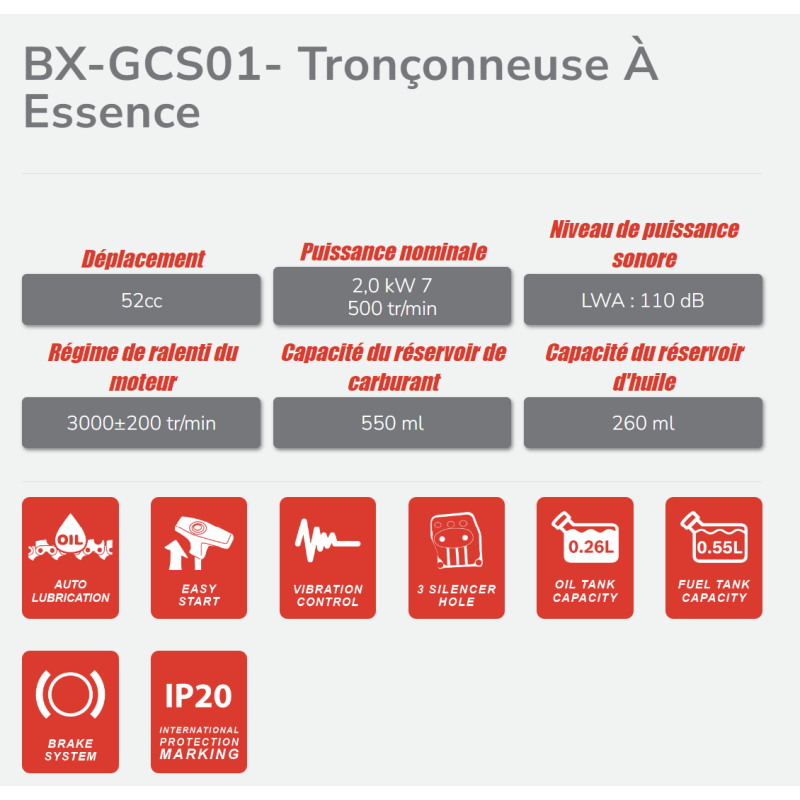 BX-GCS01- Tronçonneuse À Essence

Déplacement
52cc

Puissance nominale
2,0 kW 7
500 tr/min

Niveau de puissance sonore
LWA : 110 dB

Régime de ralenti du moteur
3000±200 tr/min

Capacité du réservoir de carburant
550 ml

Capacité du réservoir d'huile
260 ml

OIL
AUTO LUBRICATION

EASY START

VIBRATION CONTROL

3 SILENCER HOLE

0.26L
OIL TANK CAPACITY

0.55L
FUEL TANK CAPACITY

BRAKE SYSTEM

IP20
INTERNATIONAL PROTECTION MARKING